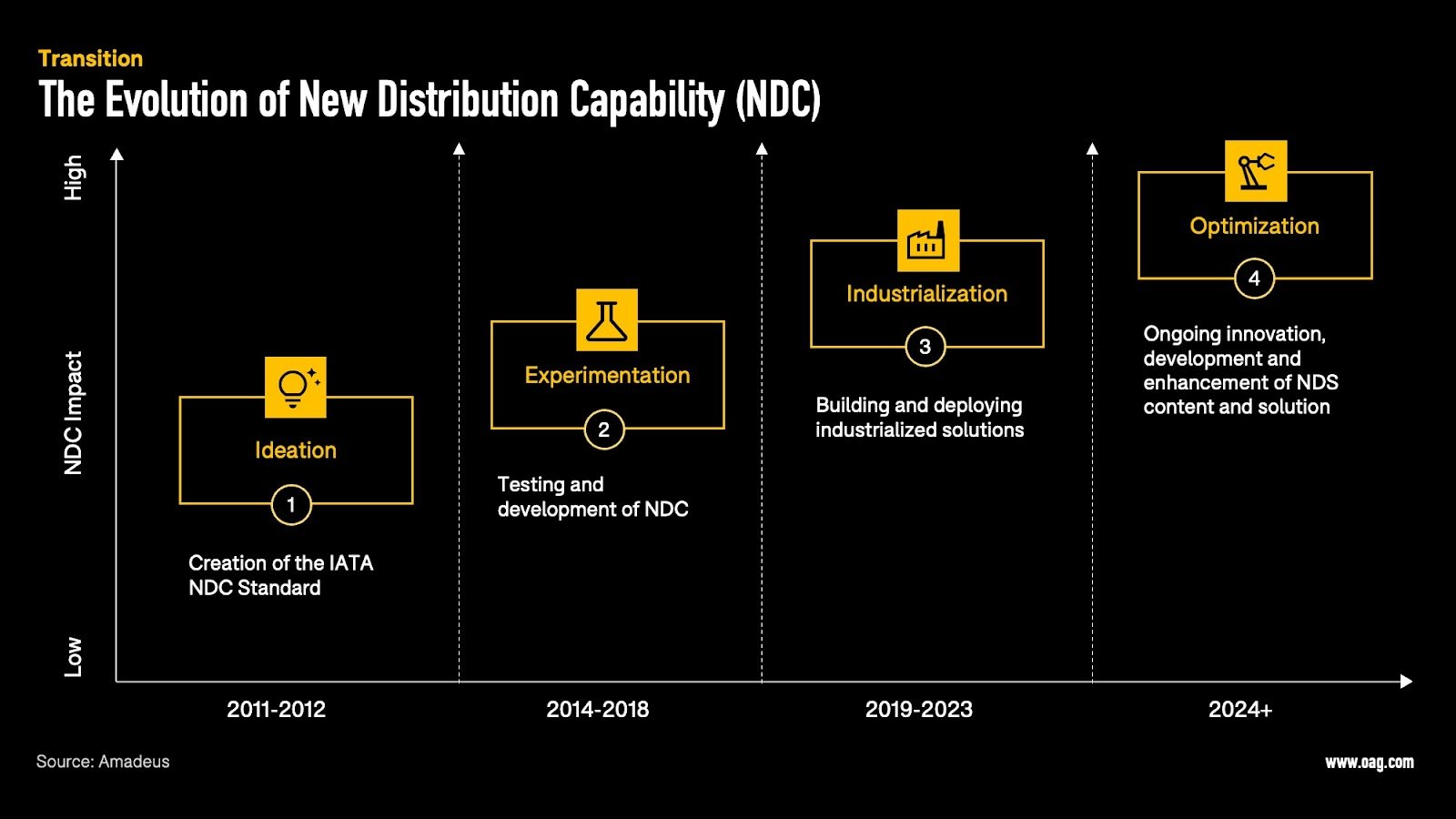 Transition
The Evolution of New Distribution Capability (NDC)

High
NDC Impact
Low

Ideation
1
Creation of the IATA NDC Standard

Experimentation
2
Testing and development of NDC

Industrialization
3
Building and deploying industrialized solutions

Optimization
4
Ongoing innovation, development and enhancement of NDS content and solution

2011-2012
2014-2018
2019-2023
2024+

Source: Amadeus
www.oag.com